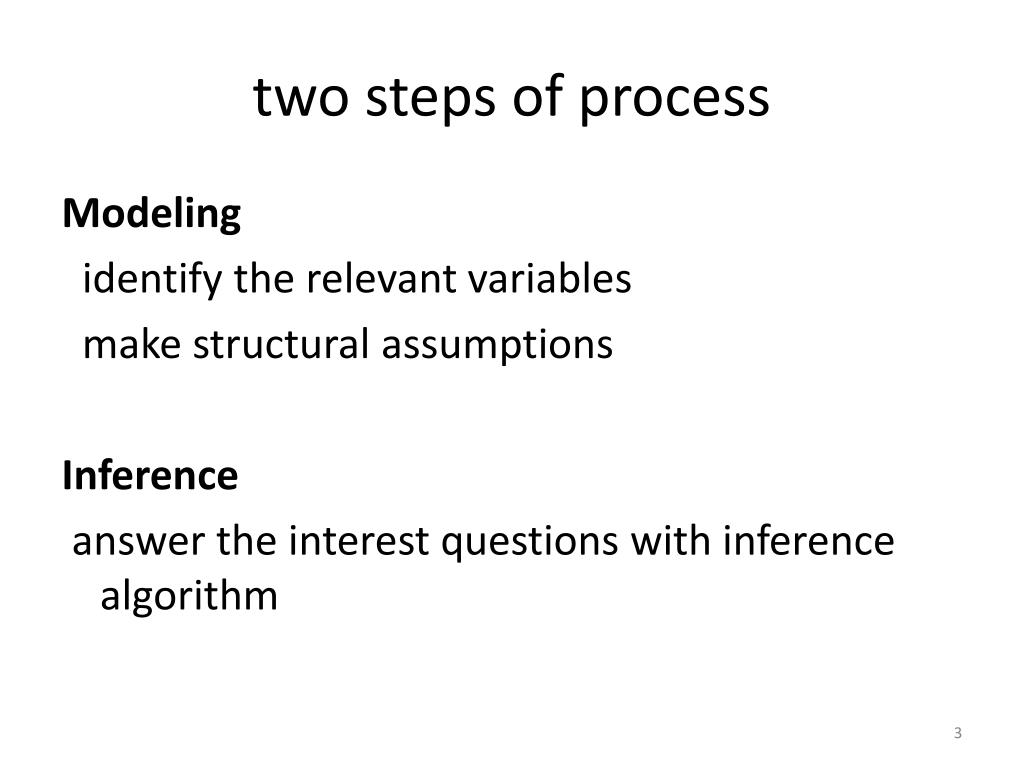 two steps of process

Modeling

identify the relevant variables

make structural assumptions

Inference

answer the interest questions with inference algorithm

3